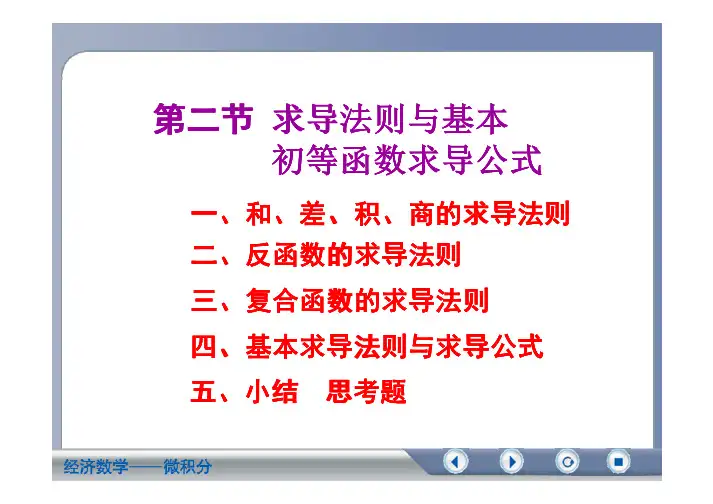 第二节 求导法则与基本初等函数求导公式

一、和、差、积、商的求导法则

二、反函数的求导法则

三、复合函数的求导法则

四、基本求导法则与求导公式

五、小结 思考题

经济数学——微积分